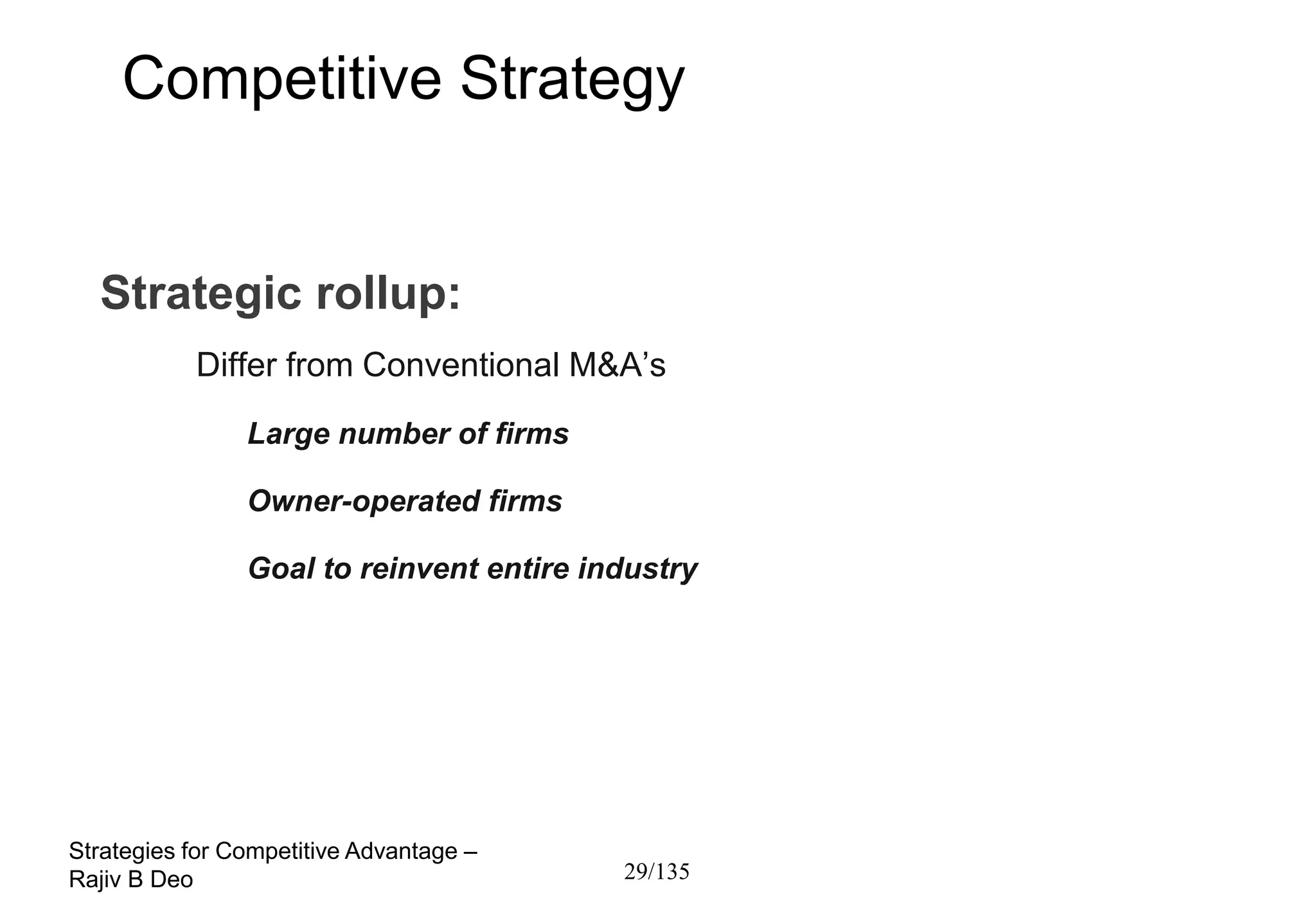 Competitive Strategy

Strategic rollup:

Differ from Conventional M&A’s

Large number of firms

Owner-operated firms

Goal to reinvent entire industry

Strategies for Competitive Advantage – Rajiv B Deo

29/135